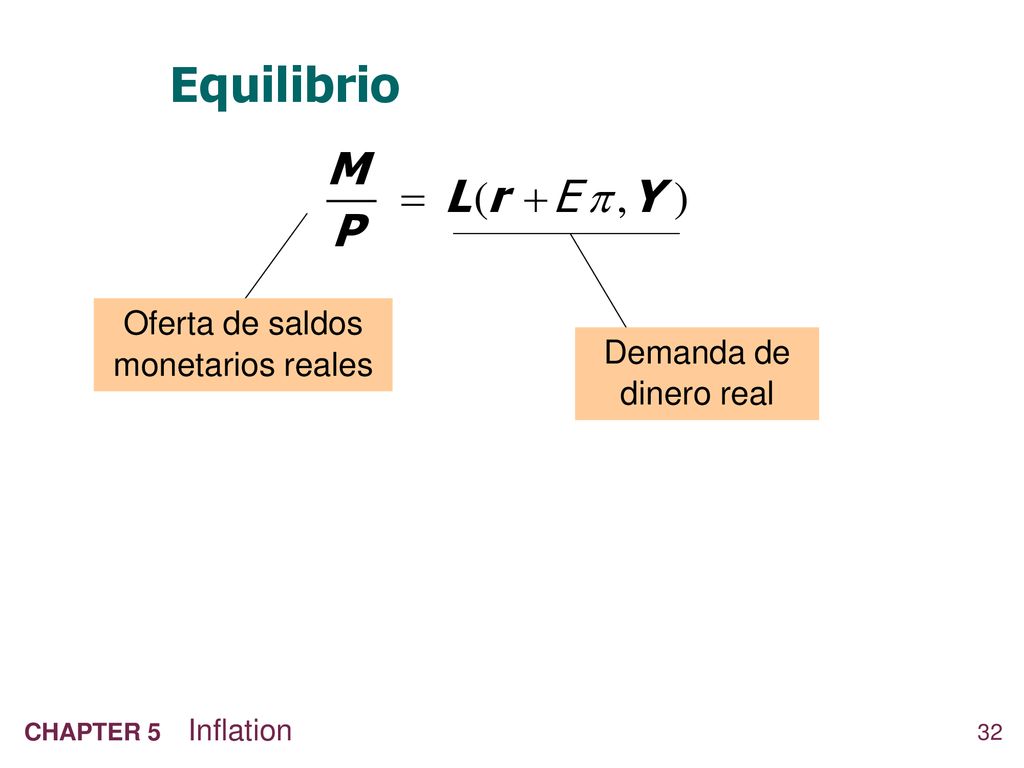 Equilibrio

$\frac{M}{P} = L(r + E\pi, Y)$

Oferta de saldos monetarios reales

Demanda de dinero real

CHAPTER 5 Inflation

32